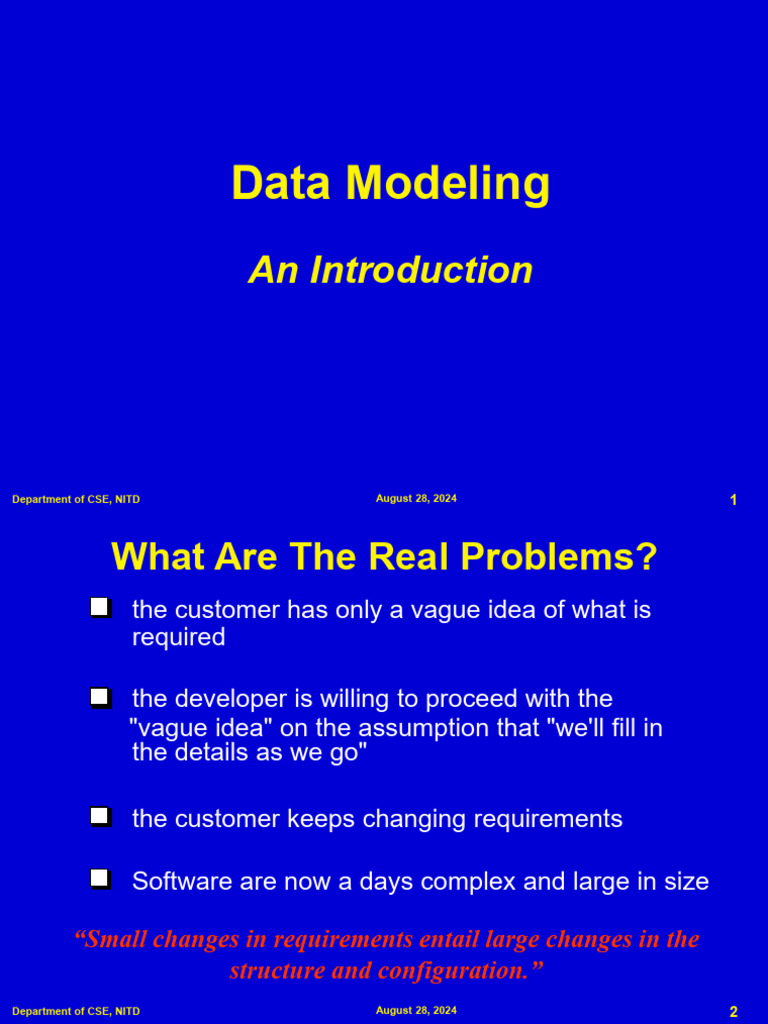 Data Modeling

An Introduction

Department of CSE, NITD

August 28, 2024

1

What Are The Real Problems?

the customer has only a vague idea of what is required

the developer is willing to proceed with the "vague idea" on the assumption that "we'll fill in the details as we go"

the customer keeps changing requirements

Software are now a days complex and large in size

“Small changes in requirements entail large changes in the structure and configuration.”

Department of CSE, NITD

August 28, 2024

2